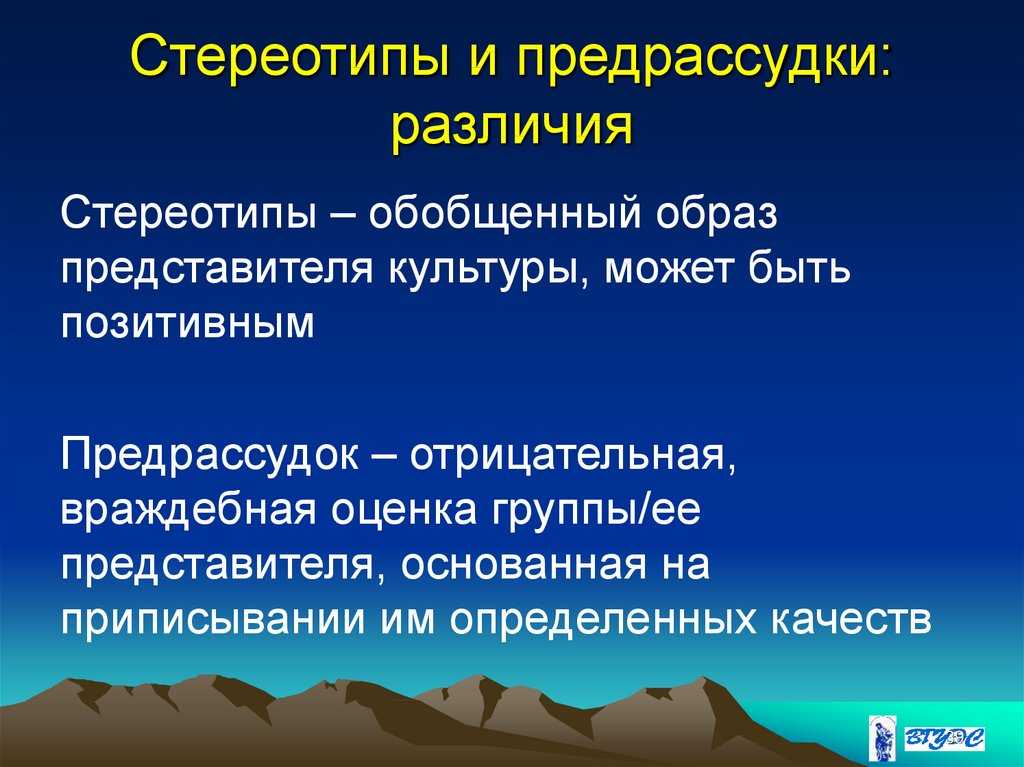 Стереотипы и предрассудки: различия

Стереотипы – обобщенный образ представителя культуры, может быть позитивным

Предрассудок – отрицательная, враждебная оценка группы/ее представителя, основанная на приписывании им определенных качеств

ВГУЭС